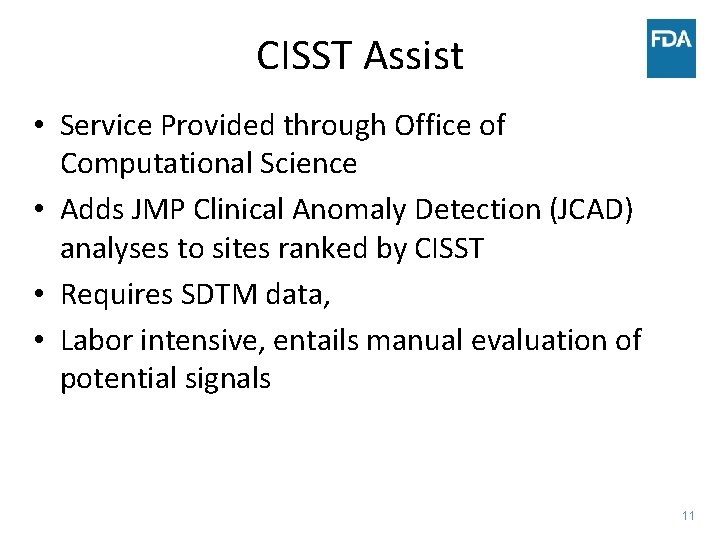 CISST Assist

FDA

• Service Provided through Office of Computational Science
• Adds JMP Clinical Anomaly Detection (JCAD) analyses to sites ranked by CISST
• Requires SDTM data,
• Labor intensive, entails manual evaluation of potential signals

11